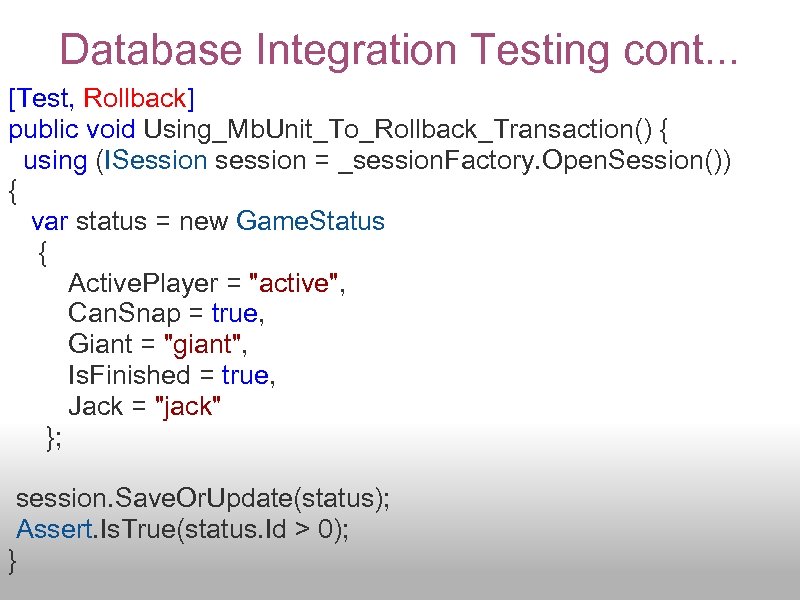 Database Integration Testing cont...

[Test, Rollback]
public void Using_MbUnit_To_Rollback_Transaction() {
using (ISession session = _sessionFactory.OpenSession())
{
var status = new GameStatus
{
ActivePlayer = "active",
CanSnap = true,
Giant = "giant",
IsFinished = true,
Jack = "jack"
};

session.SaveOrUpdate(status);
Assert.IsTrue(status.Id > 0);
}